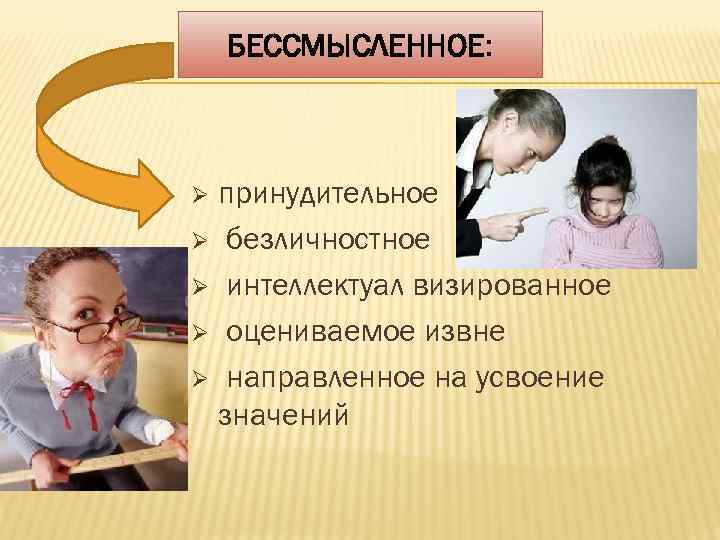 БЕССМЫСЛЕННОЕ:

➢ принудительное
➢ безличностное
➢ интеллектуал визированное
➢ оцениваемое извне
➢ направленное на усвоение значений